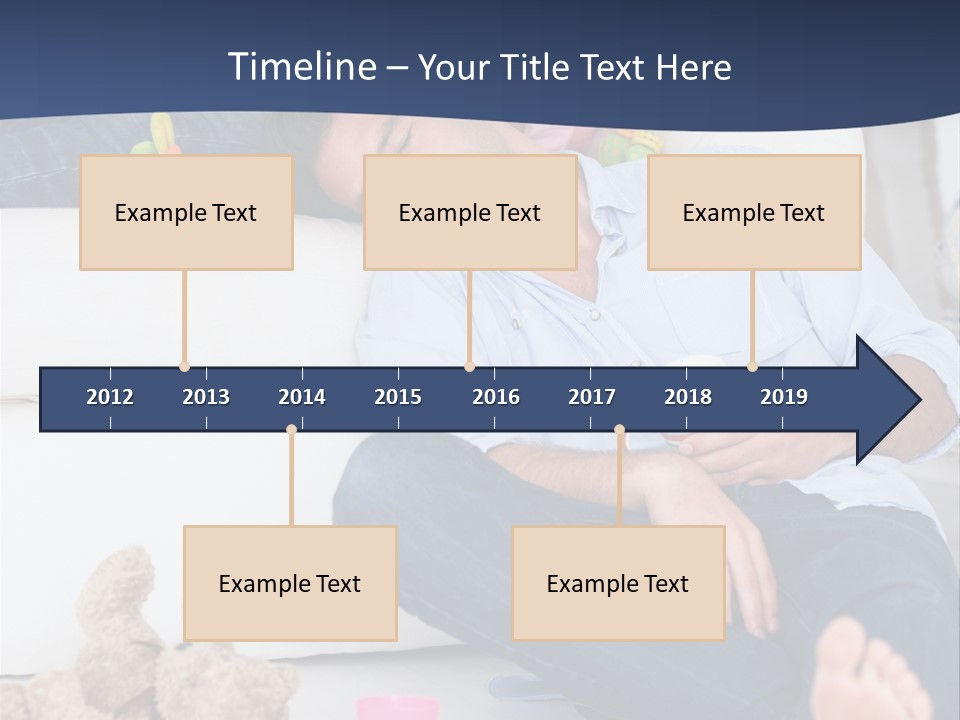 Timeline – Your Title Text Here

Example Text

Example Text

Example Text

2012 2013 2014 2015 2016 2017 2018 2019

Example Text

Example Text